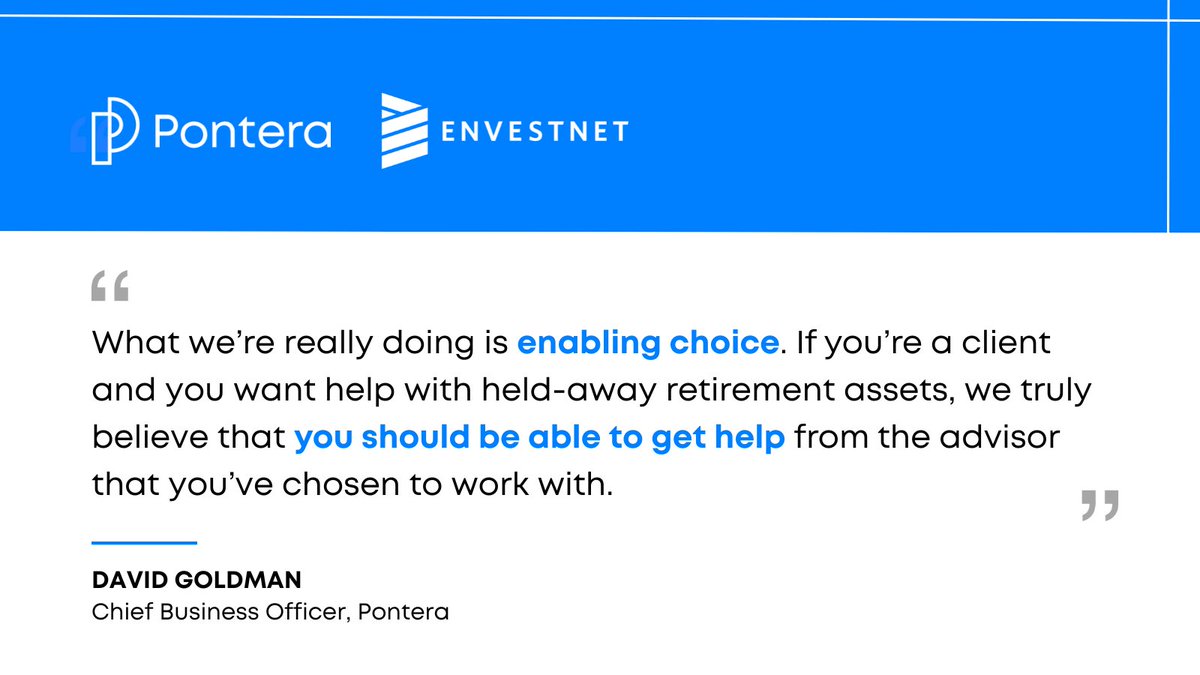 Pontera ENVESTNET

“

What we’re really doing is enabling choice. If you’re a client and you want help with held-away retirement assets, we truly believe that you should be able to get help from the advisor that you’ve chosen to work with.

”

DAVID GOLDMAN
Chief Business Officer, Pontera